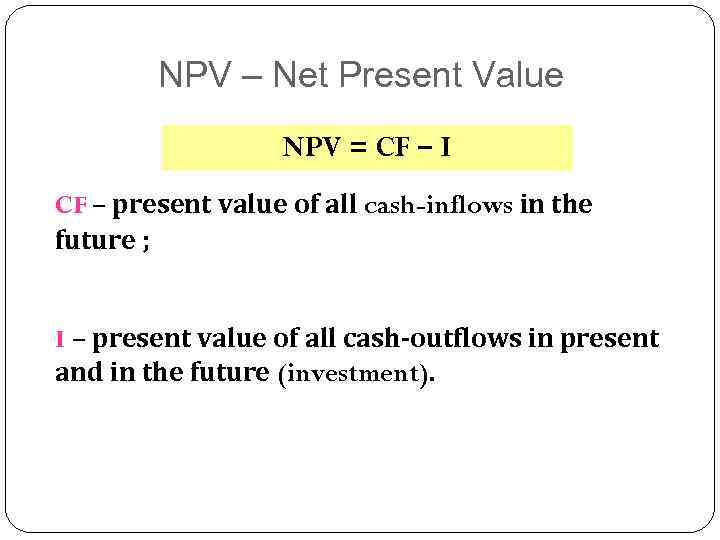 NPV – Net Present Value

NPV = CF – I

CF – present value of all cash-inflows in the future ;

I – present value of all cash-outflows in present and in the future (investment).